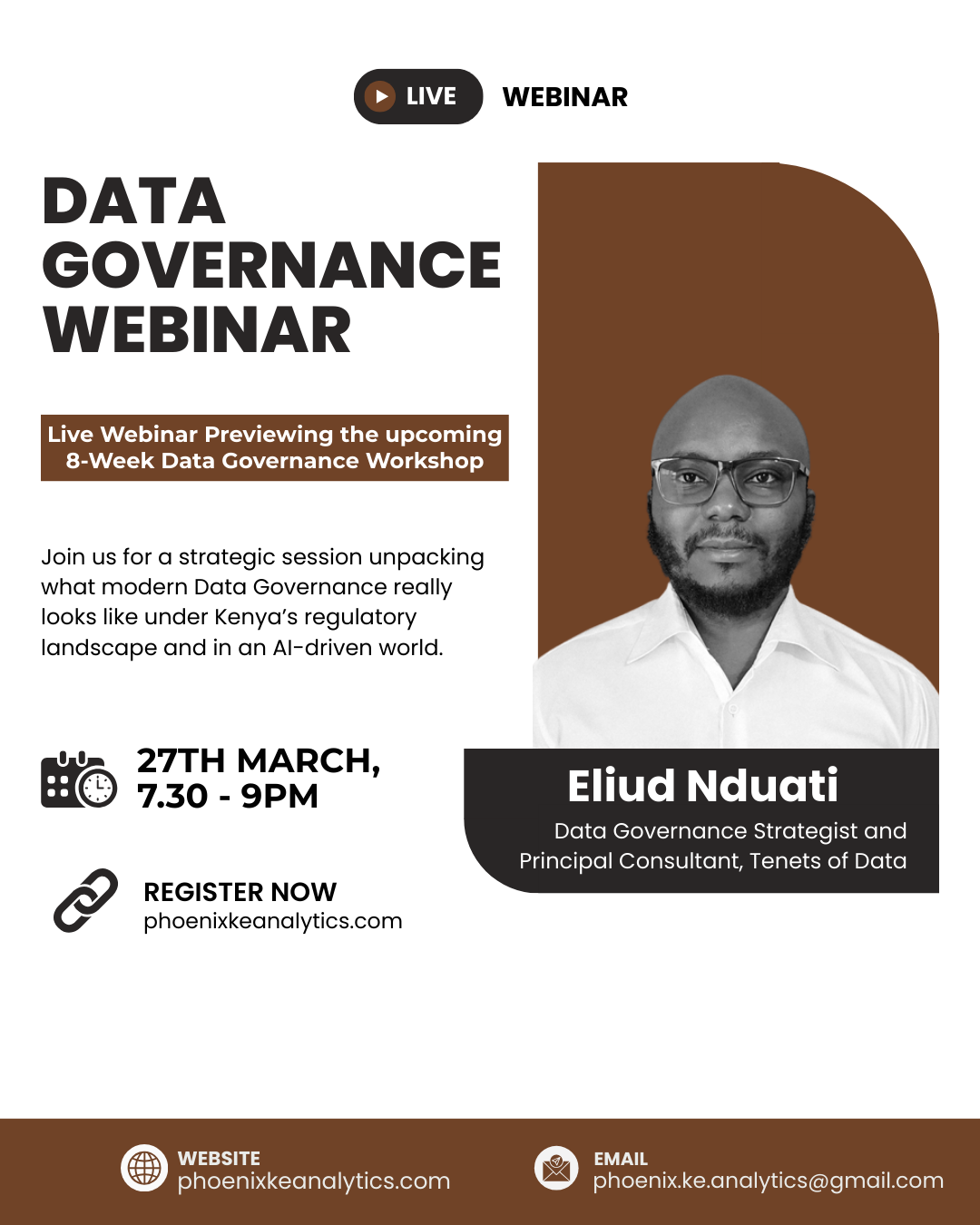 LIVE WEBINAR

DATA GOVERNANCE WEBINAR

Live Webinar Previewing the upcoming 8-Week Data Governance Workshop

Join us for a strategic session unpacking what modern Data Governance really looks like under Kenya's regulatory landscape and in an AI-driven world.

27TH MARCH, 7.30 - 9PM

REGISTER NOW
phoenixkeanalytics.com

Eliud Nduati
Data Governance Strategist and Principal Consultant, Tenets of Data

WEBSITE
phoenixkeanalytics.com

EMAIL
phoenix.ke.analytics@gmail.com